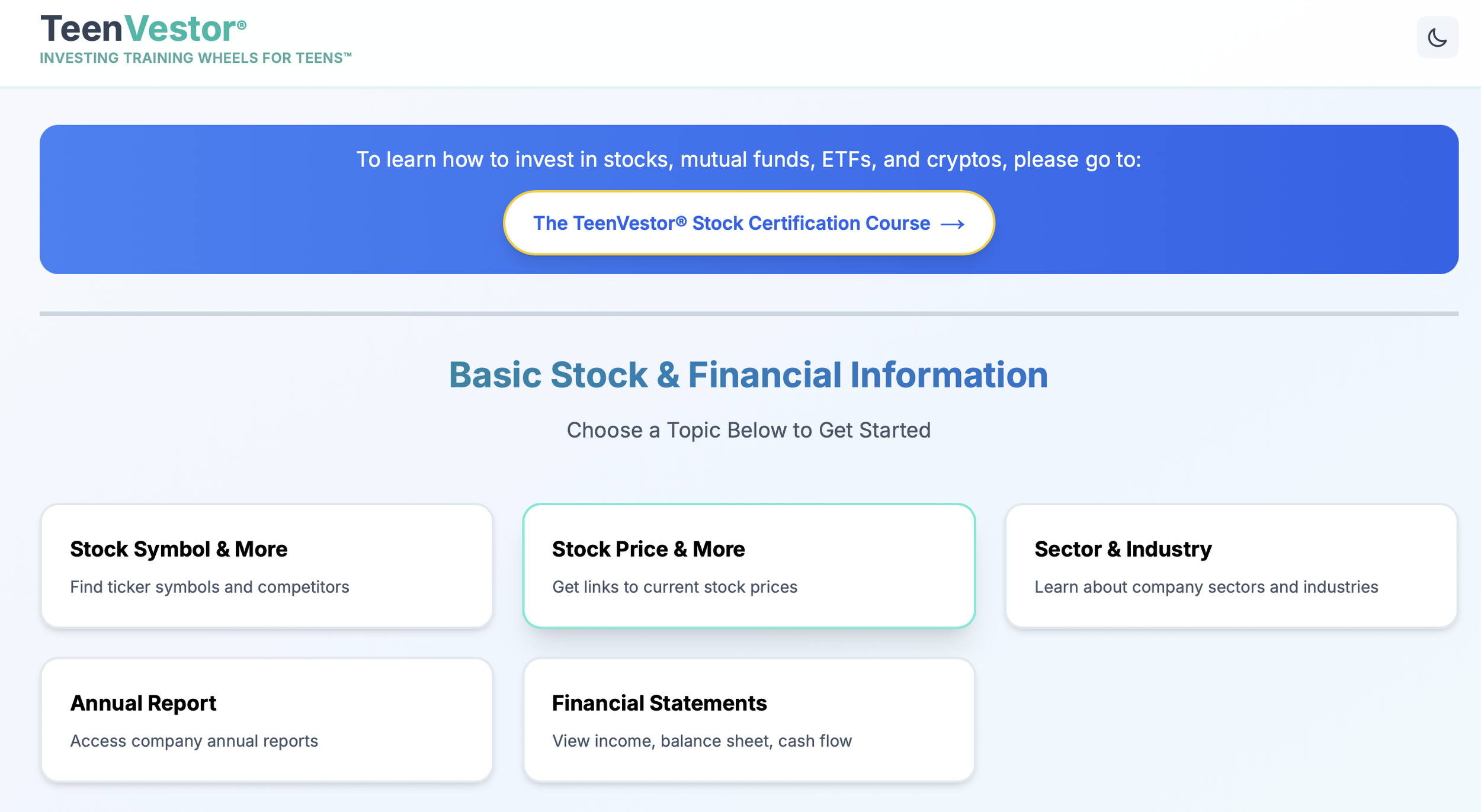 TeenVestor®
INVESTING TRAINING WHEELS FOR TEENS™

To learn how to invest in stocks, mutual funds, ETFs, and cryptos, please go to:

The TeenVestor® Stock Certification Course ⟶

Basic Stock & Financial Information

Choose a Topic Below to Get Started

Stock Symbol & More
Find ticker symbols and competitors

Stock Price & More
Get links to current stock prices

Sector & Industry
Learn about company sectors and industries

Annual Report
Access company annual reports

Financial Statements
View income, balance sheet, cash flow